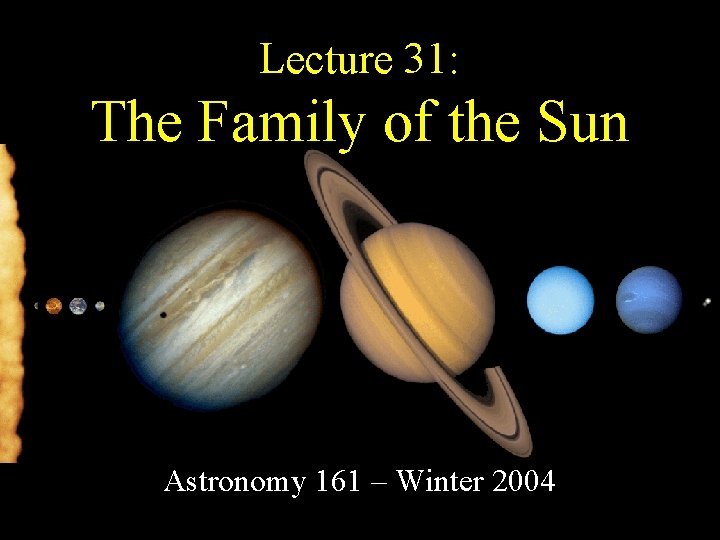 Lecture 31:
The Family of the Sun

Astronomy 161 – Winter 2004